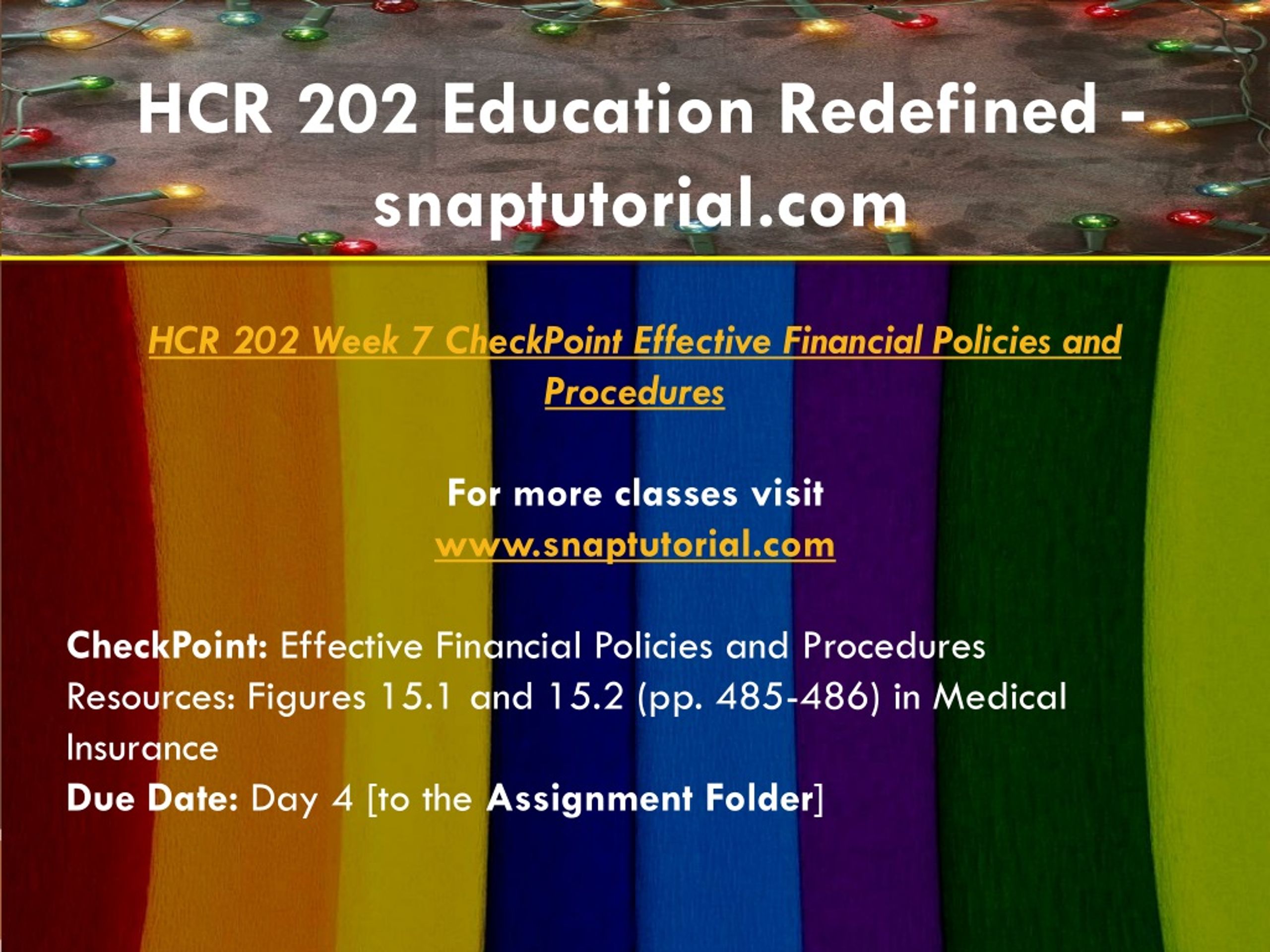 HCR 202 Education Redefined - snaptutorial.com

HCR 202 Week 7 CheckPoint Effective Financial Policies and Procedures

For more classes visit
www.snaptutorial.com

CheckPoint: Effective Financial Policies and Procedures
Resources: Figures 15.1 and 15.2 (pp. 485-486) in Medical Insurance
Due Date: Day 4 [to the Assignment Folder]